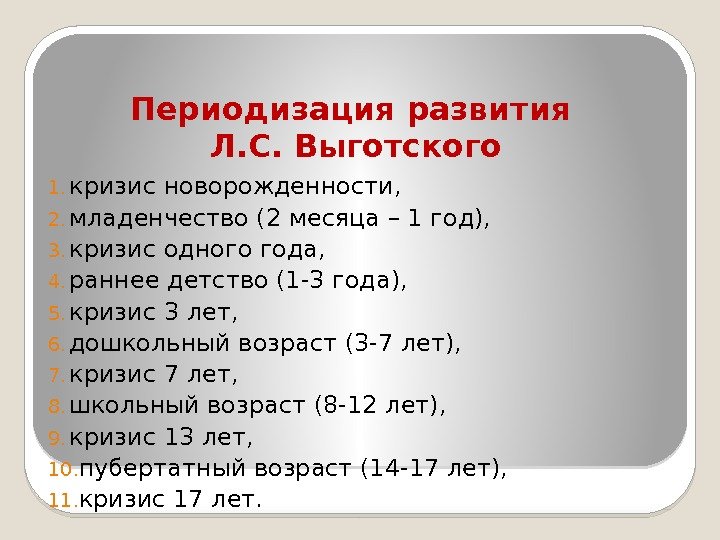 Периодизация развития Л.С. Выготского

1. кризис новорожденности,
2. младенчество (2 месяца – 1 год),
3. кризис одного года,
4. раннее детство (1-3 года),
5. кризис 3 лет,
6. дошкольный возраст (3-7 лет),
7. кризис 7 лет,
8. школьный возраст (8-12 лет),
9. кризис 13 лет,
10. пубертатный возраст (14-17 лет),
11. кризис 17 лет.